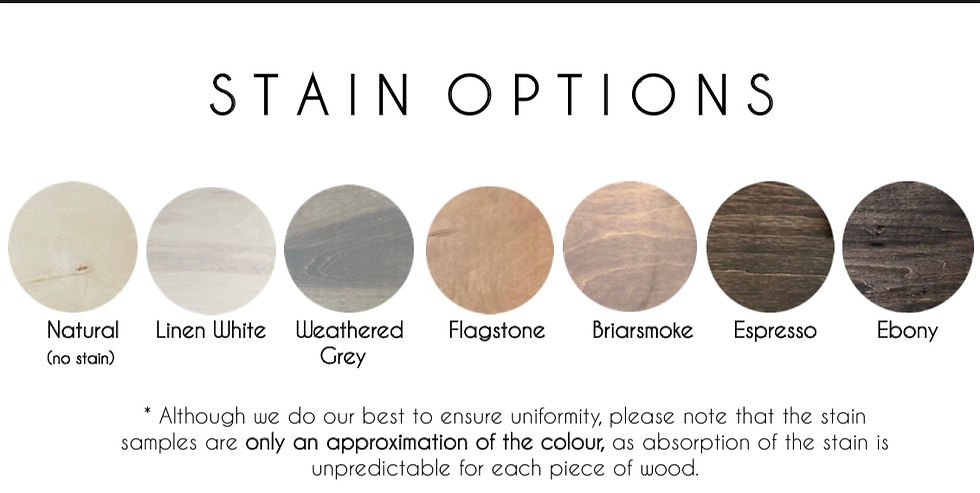 STAIN OPTIONS

Natural
(no stain)

Linen White

Weathered Grey

Flagstone

Briarsmoke

Espresso

Ebony

* Although we do our best to ensure uniformity, please note that the stain samples are only an approximation of the colour, as absorption of the stain is unpredictable for each piece of wood.